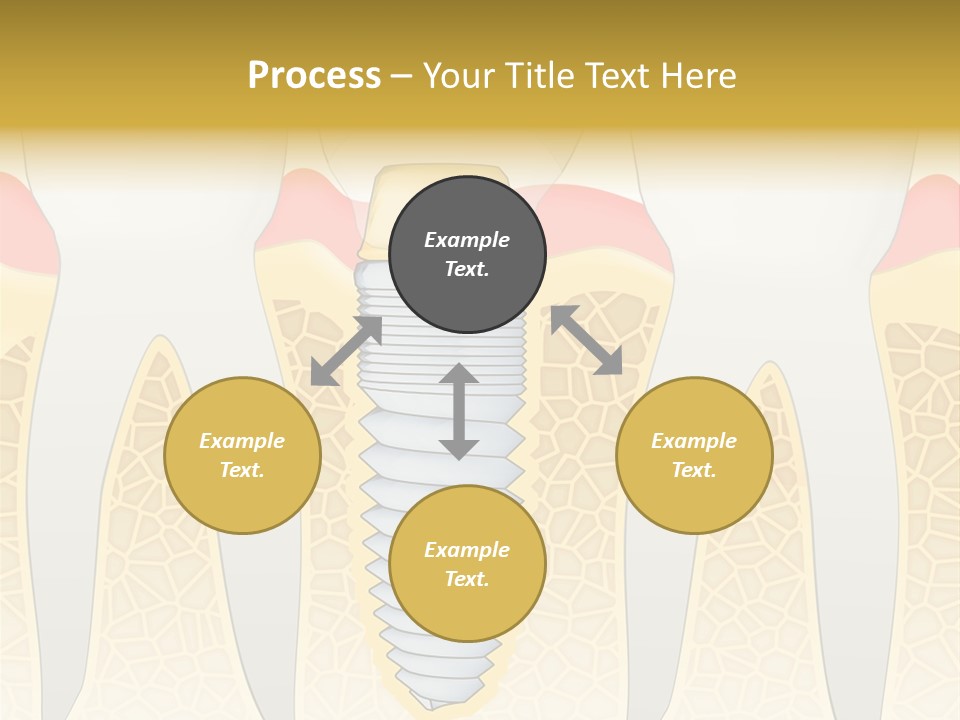 Process – Your Title Text Here

Example Text.

Example Text.

Example Text.

Example Text.